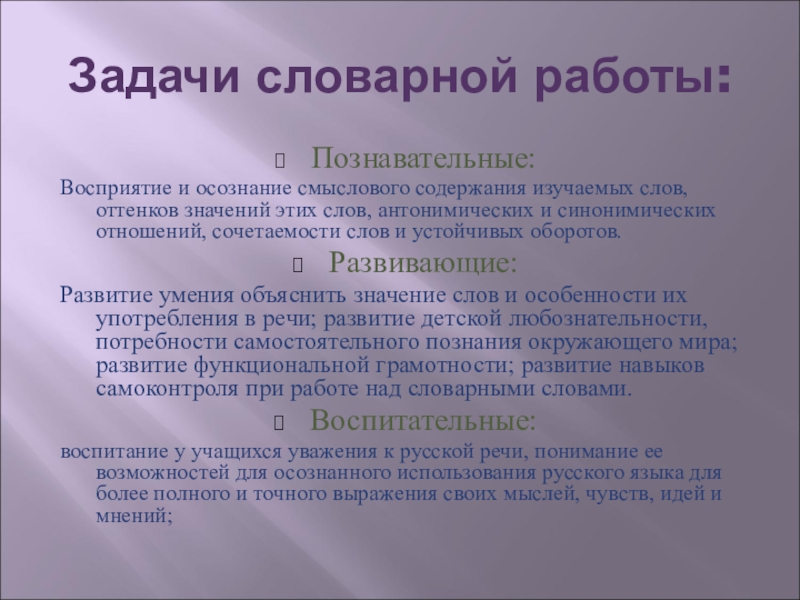 Задачи словарной работы:

Познавательные:

Восприятие и осознание смыслового содержания изучаемых слов, оттенков значений этих слов, антонимических и синонимических отношений, сочетаемости слов и устойчивых оборотов.

Развивающие:

Развитие умения объяснить значение слов и особенности их употребления в речи; развитие детской любознательности, потребности самостоятельного познания окружающего мира; развитие функциональной грамотности; развитие навыков самоконтроля при работе над словарными словами.

Воспитательные:

воспитание у учащихся уважения к русской речи, понимание ее возможностей для осознанного использования русского языка для более полного и точного выражения своих мыслей, чувств, идей и мнений;